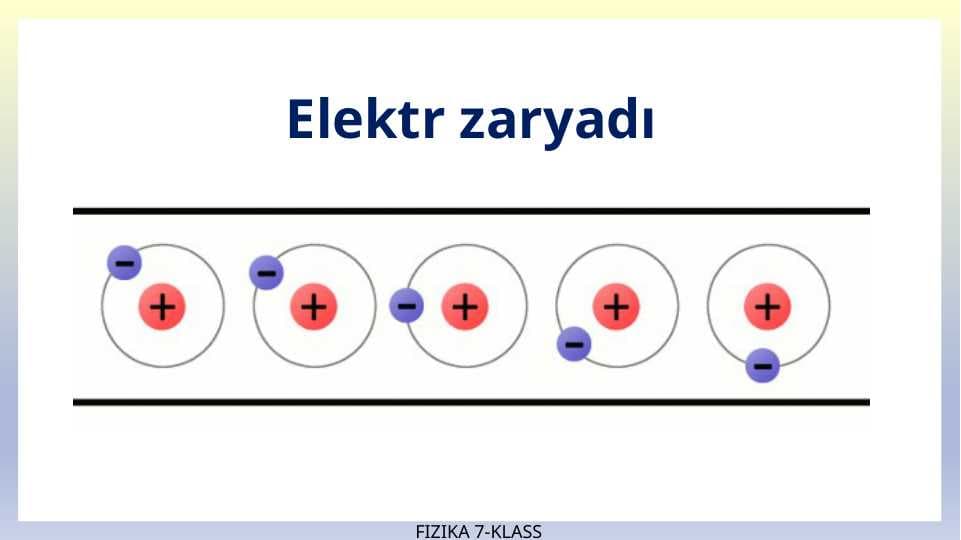 Elektr zaryadı

−
+
−
+
−
+
+
−
+
−

FIZIKA 7-KLASS